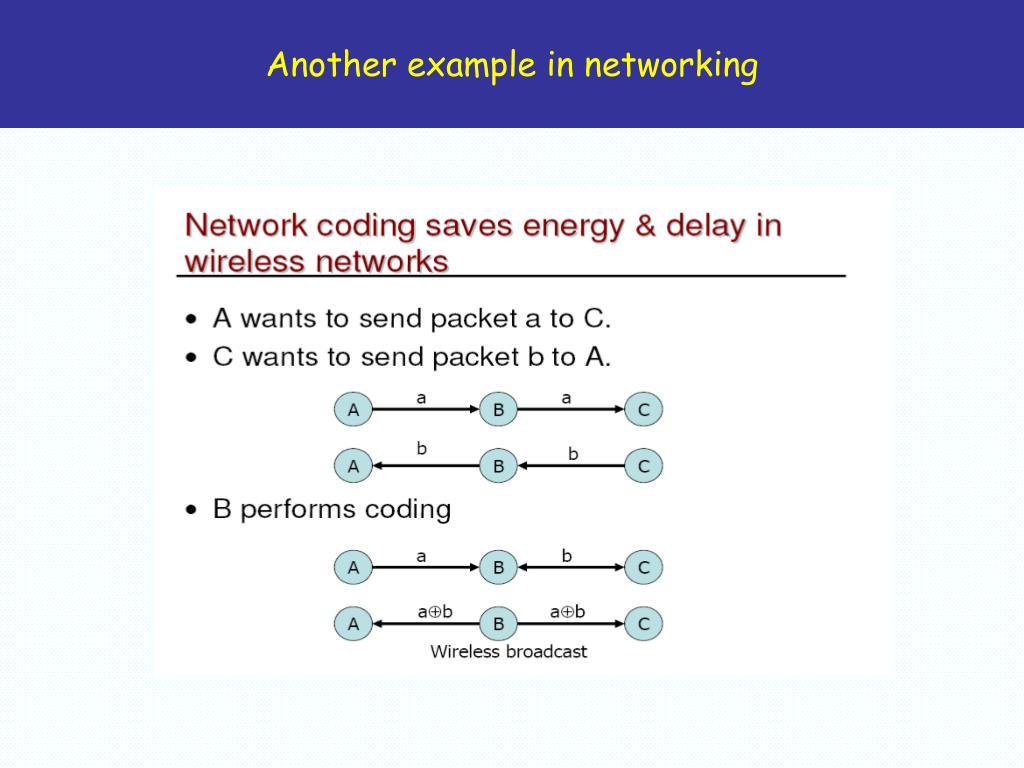 Another example in networking

Network coding saves energy & delay in wireless networks

• A wants to send packet a to C.
• C wants to send packet b to A.

A a B a C

A b B b C

• B performs coding

A a B b C

A $a \oplus b$ B $a \oplus b$ C

Wireless broadcast